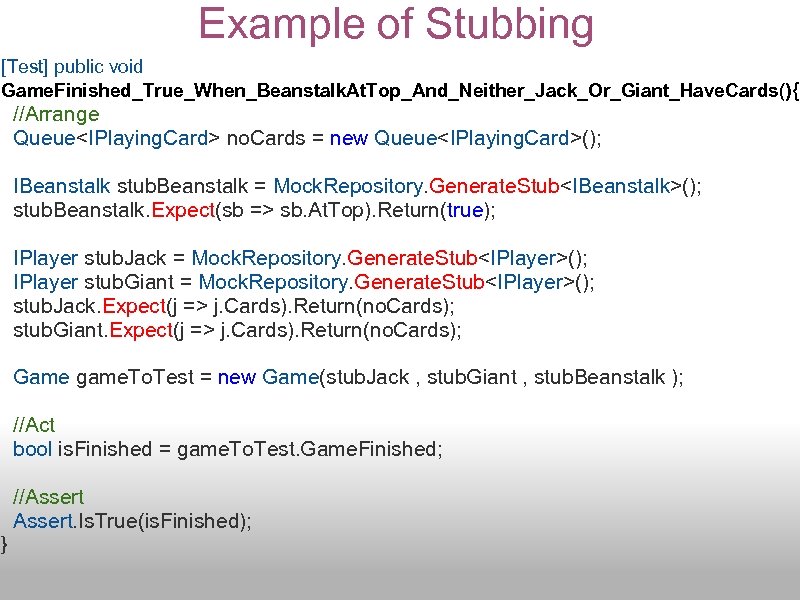 Example of Stubbing

[Test] public void
GameFinished_True_When_BeanstalkAtTop_And_Neither_Jack_Or_Giant_HaveCards(){
  //Arrange
  Queue<IPlayingCard> noCards = new Queue<IPlayingCard>();

  IBeanstalk stubBeanstalk = MockRepository.GenerateStub<IBeanstalk>();
  stubBeanstalk.Expect(sb => sb.AtTop).Return(true);

  IPlayer stubJack = MockRepository.GenerateStub<IPlayer>();
  IPlayer stubGiant = MockRepository.GenerateStub<IPlayer>();
  stubJack.Expect(j => j.Cards).Return(noCards);
  stubGiant.Expect(j => j.Cards).Return(noCards);

  Game gameToTest = new Game(stubJack , stubGiant , stubBeanstalk );

  //Act
  bool isFinished = gameToTest.GameFinished;

  //Assert
  Assert.IsTrue(isFinished);
}